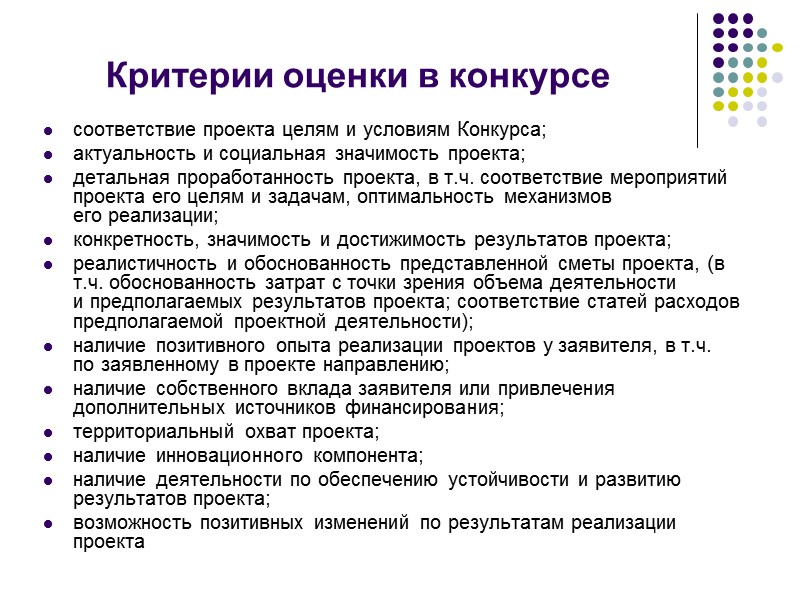 Критерии оценки в конкурсе

- соответствие проекта целям и условиям Конкурса;
- актуальность и социальная значимость проекта;
- детальная проработанность проекта, в т.ч. соответствие мероприятий проекта его целям и задачам, оптимальность механизмов его реализации;
- конкретность, значимость и достижимость результатов проекта;
- реалистичность и обоснованность представленной сметы проекта, (в т.ч. обоснованность затрат с точки зрения объема деятельности и предполагаемых результатов проекта; соответствие статей расходов предполагаемой проектной деятельности);
- наличие позитивного опыта реализации проектов у заявителя, в т.ч. по заявленному в проекте направлению;
- наличие собственного вклада заявителя или привлечения дополнительных источников финансирования;
- территориальный охват проекта;
- наличие инновационного компонента;
- наличие деятельности по обеспечению устойчивости и развитию результатов проекта;
- возможность позитивных изменений по результатам реализации проекта